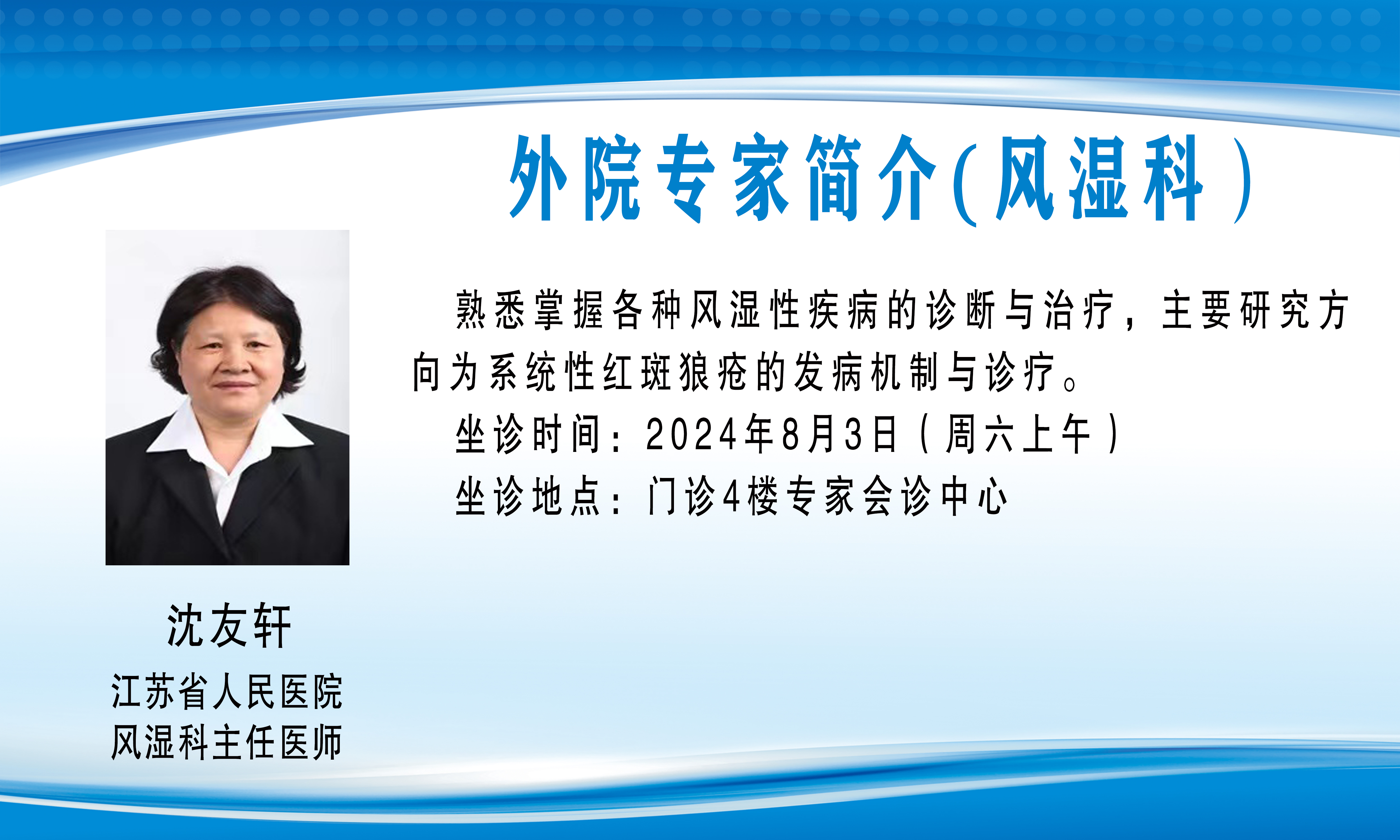 外院专家简介(风湿科)

熟悉掌握各种风湿性疾病的诊断与治疗，主要研究方向为系统性红斑狼疮的发病机制与诊疗。

坐诊时间：2024年8月3日（周六上午）

坐诊地点：门诊4楼专家会诊中心

沈友轩

江苏省人民医院

风湿科主任医师